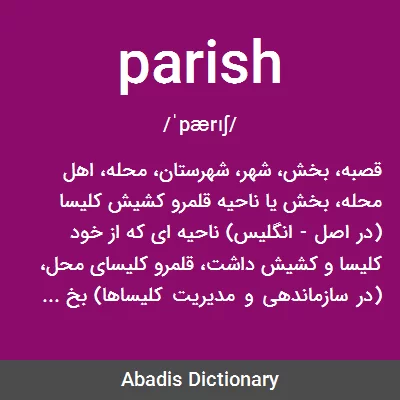 parish

/ˈpærɪʃ/

قصبه، بخش، شهر، شهرستان، محله، اهل محله، بخش یا ناحیه قلمرو کشیش کلیسا (در اصل - انگلیس) ناحیه ای که از خود کلیسا و کشیش داشت، قلمرو کلیسای محل، (در سازماندهی و مدیریت کلیساها) بخ ...

Abadis Dictionary